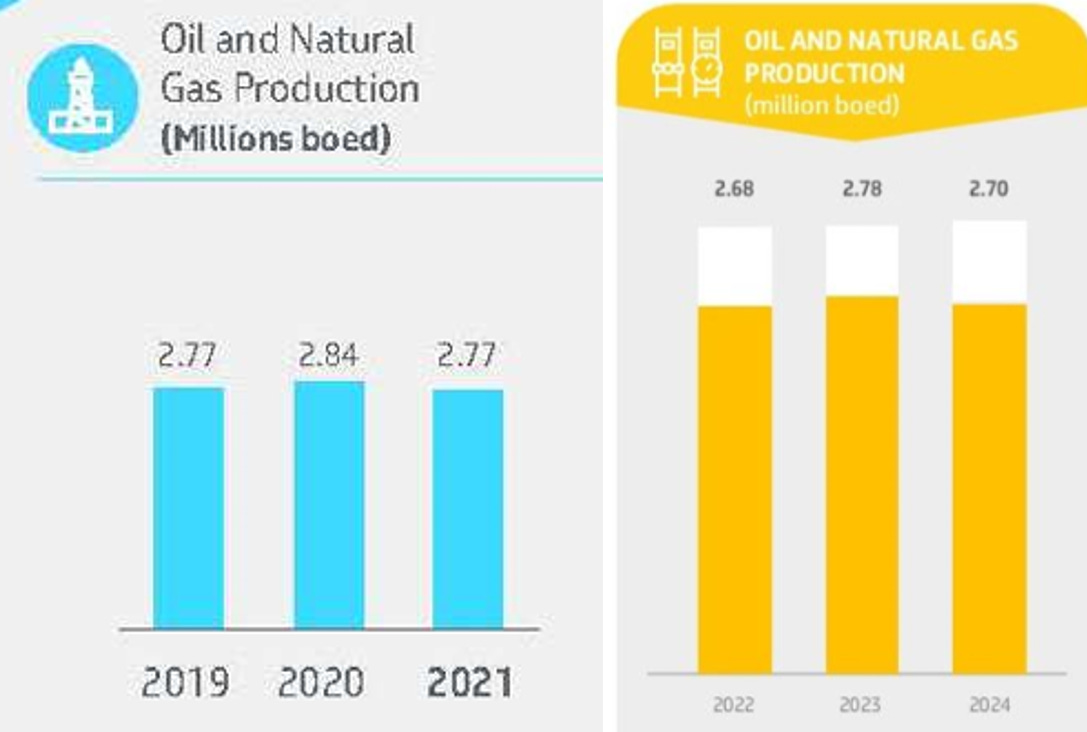 Oil and Natural Gas Production
(Millions boed)

2.77 2.84 2.77

2019 2020 2021

OIL AND NATURAL GAS PRODUCTION
(million boed)

2.68 2.78 2.70

2022 2023 2024